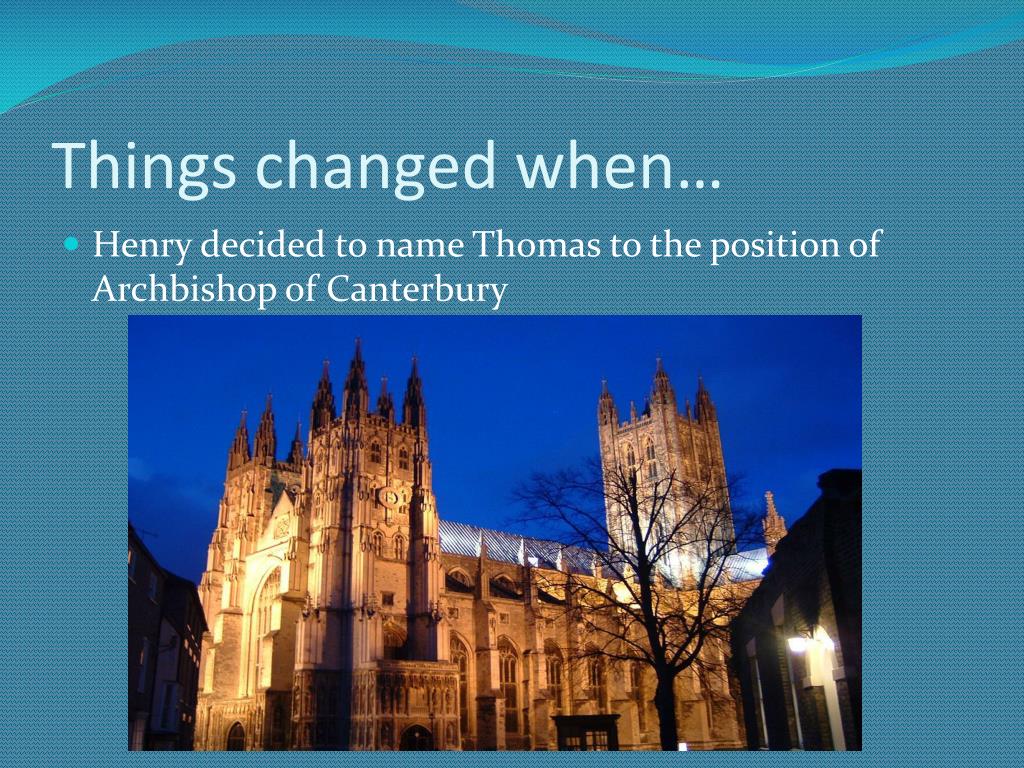 Things changed when…

Henry decided to name Thomas to the position of Archbishop of Canterbury